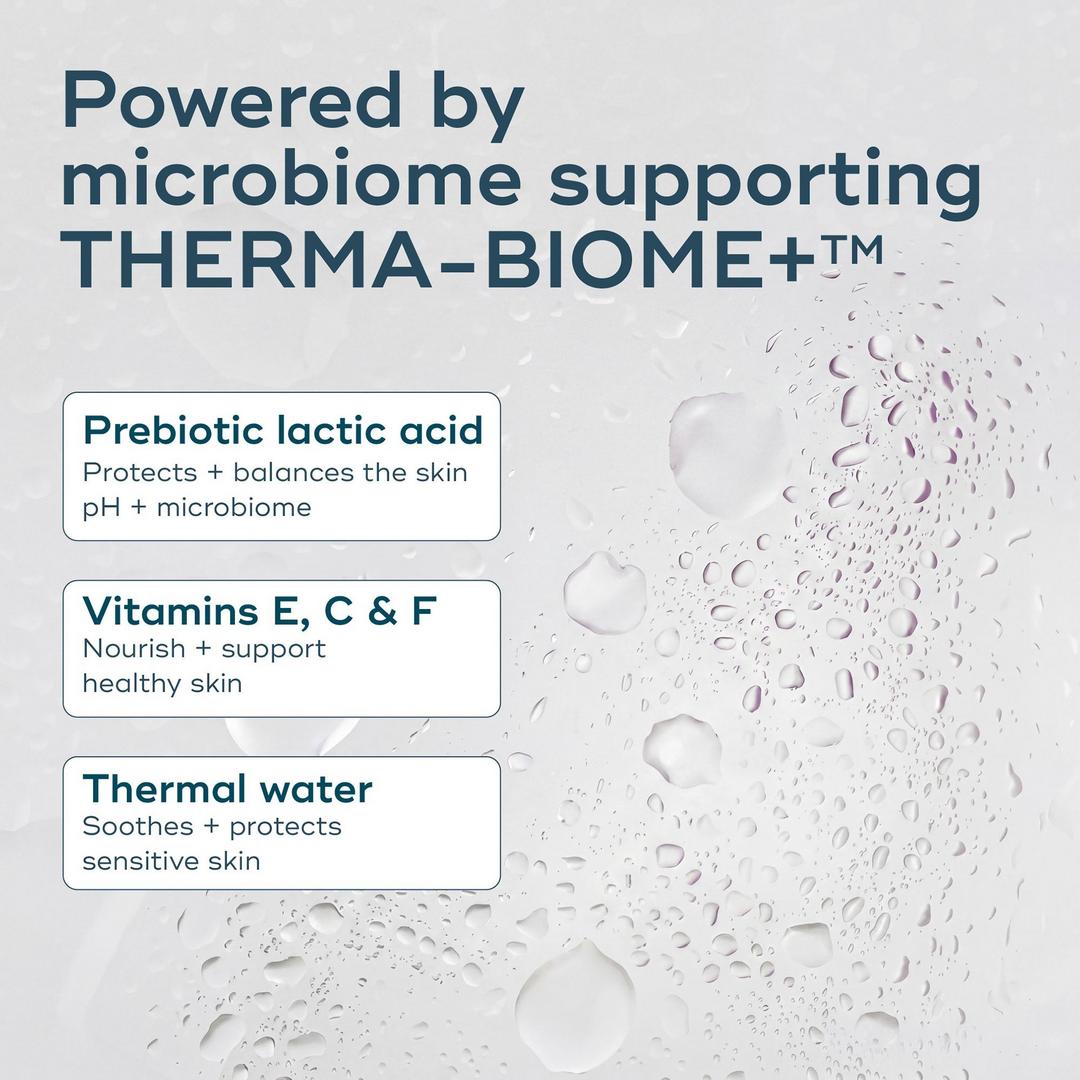 Powered by microbiome supporting THERMA-BIOME+™

Prebiotic lactic acid
Protects + balances the skin pH + microbiome

Vitamins E, C & F
Nourish + support healthy skin

Thermal water
Soothes + protects sensitive skin